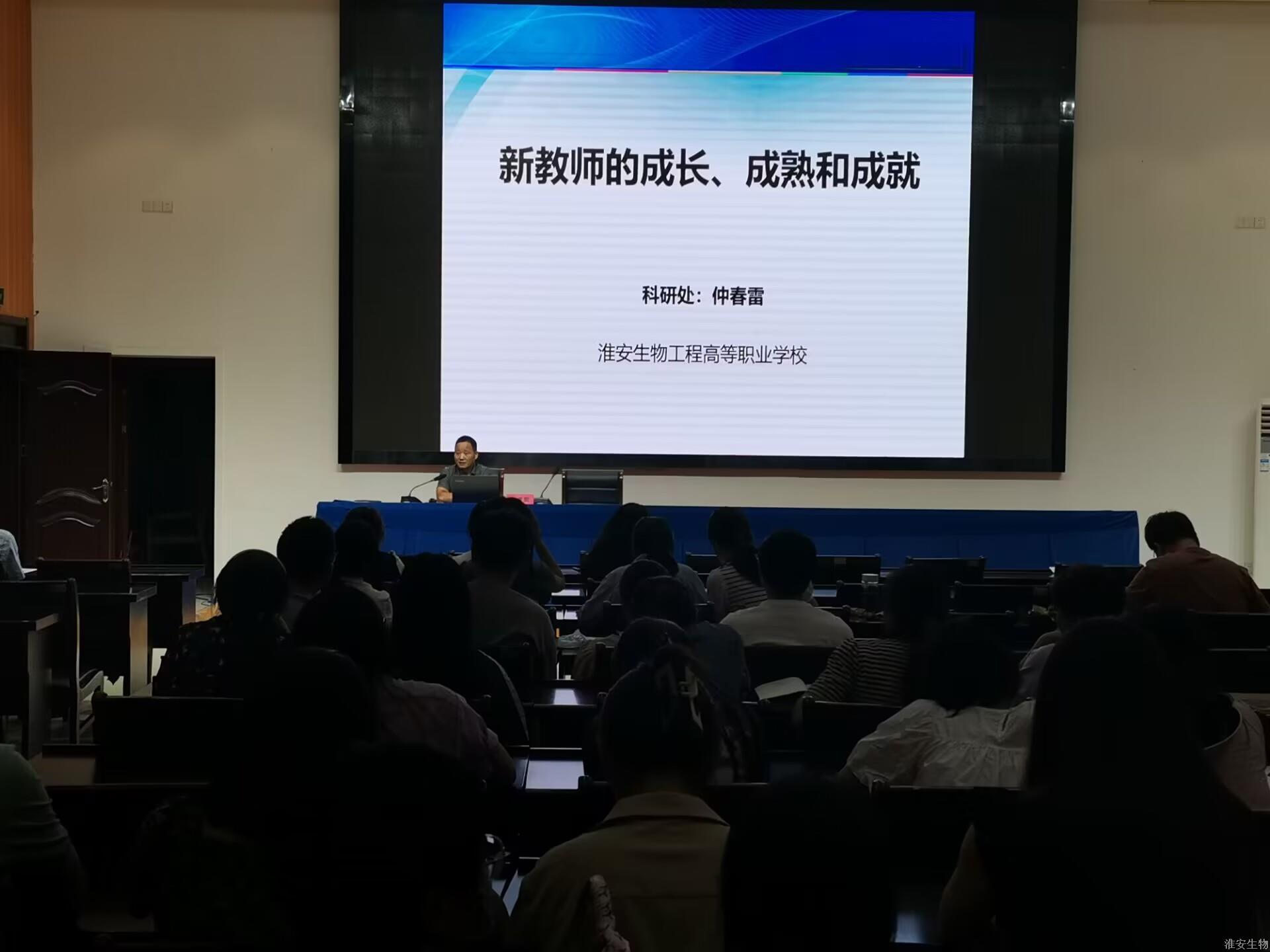 新教师的成长、成熟和成就

科研处：仲春雷

淮安生物工程高等职业学校

淮安生物